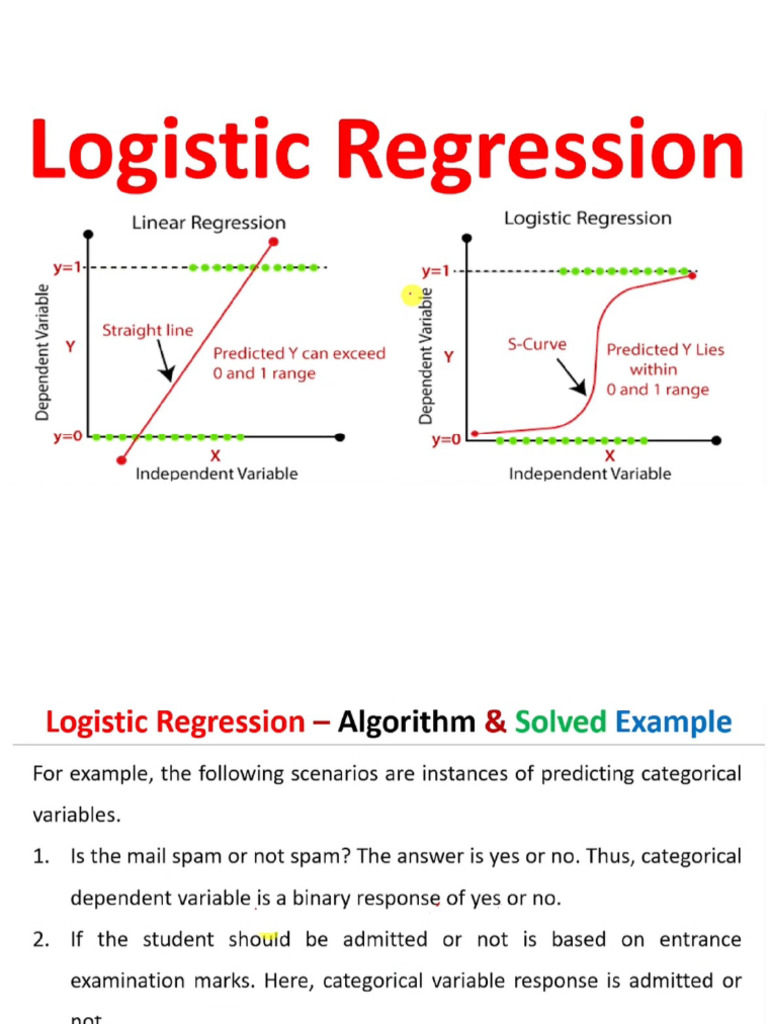 Logistic Regression

Linear Regression

y=1

Dependent Variable

Y

Straight line

Predicted Y can exceed 0 and 1 range

y=0

X

Independent Variable

Logistic Regression

y=1

Dependent Variable

Y

S-Curve

Predicted Y Lies within 0 and 1 range

y=0

X

Independent Variable

Logistic Regression – Algorithm & Solved Example

For example, the following scenarios are instances of predicting categorical variables.

1. Is the mail spam or not spam? The answer is yes or no. Thus, categorical dependent variable is a binary response of yes or no.

2. If the student should be admitted or not is based on entrance examination marks. Here, categorical variable response is admitted or not.